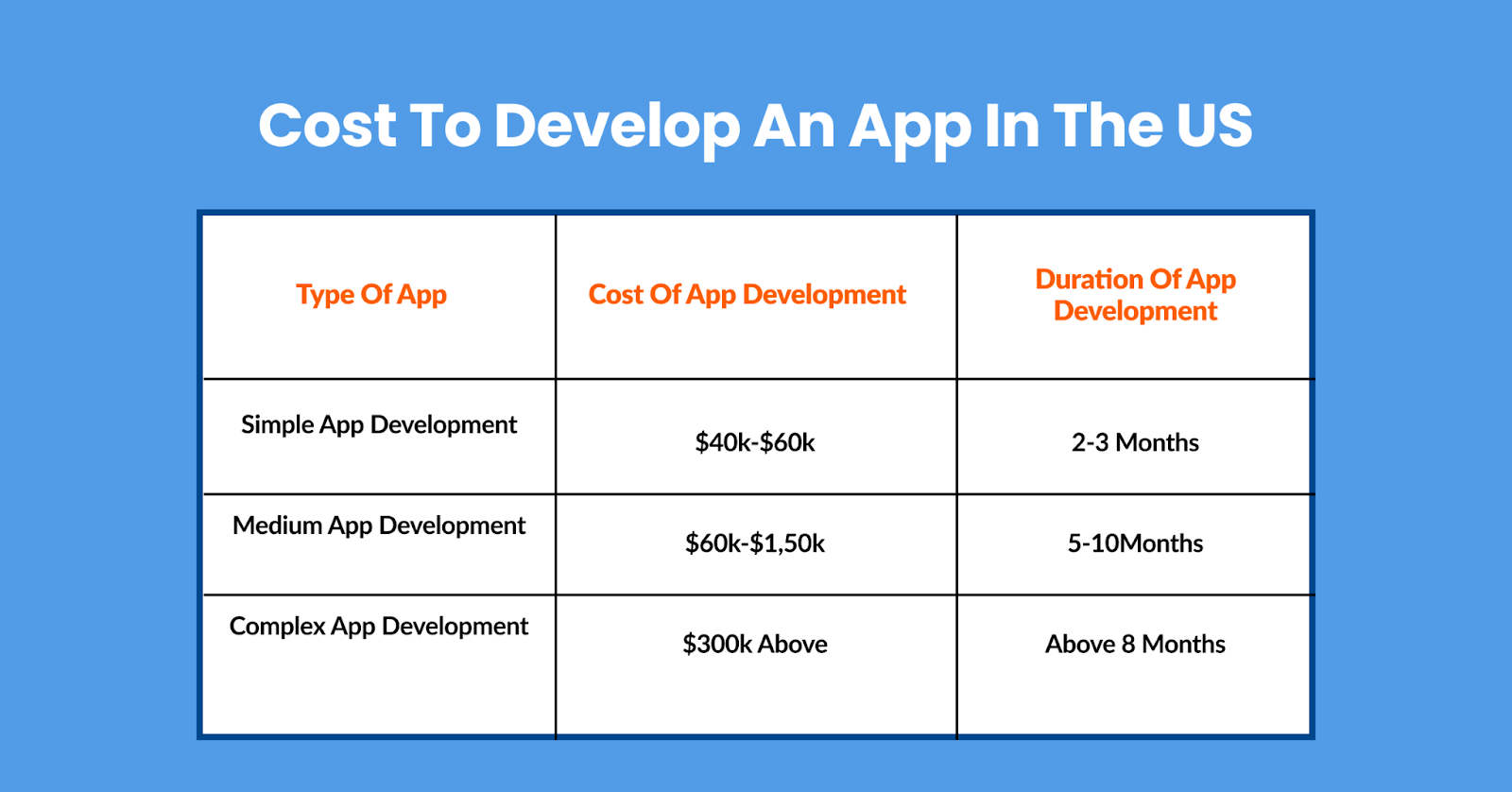 Cost To Develop An App In The US

| Type Of App | Cost Of App Development | Duration Of App Development |
|---|---|---|
| Simple App Development | \$40k-\$60k | 2-3 Months |
| Medium App Development | \$60k-\$1,50k | 5-10Months |
| Complex App Development | \$300k Above | Above 8 Months |